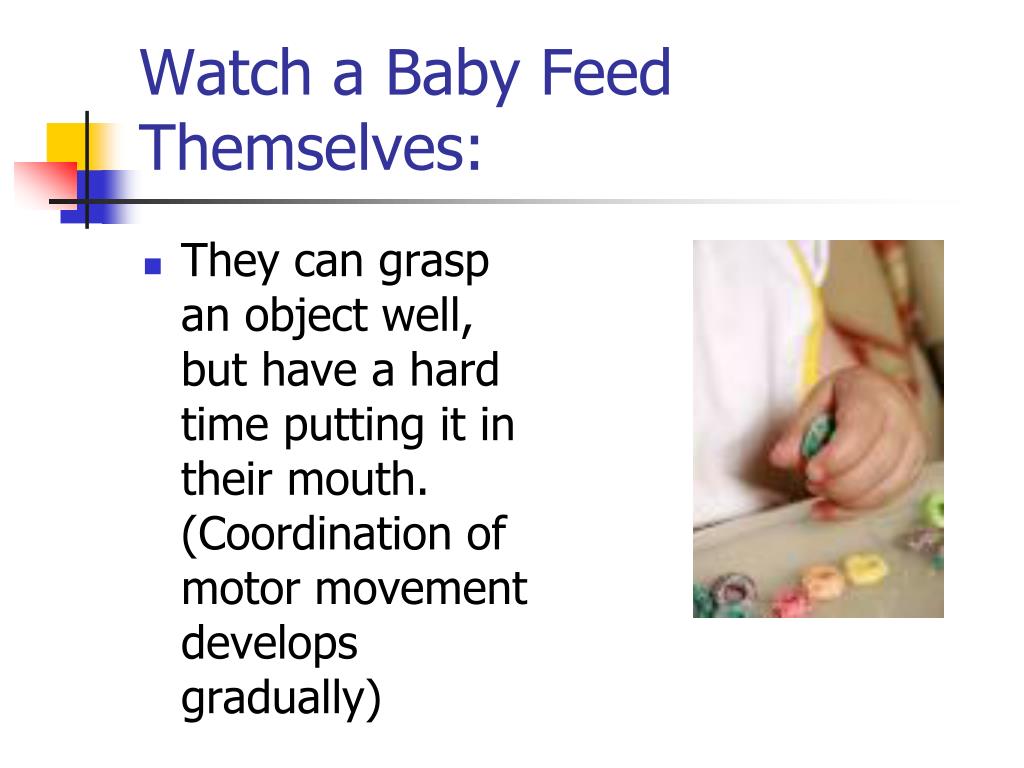 Watch a Baby Feed Themselves:

They can grasp an object well, but have a hard time putting it in their mouth. (Coordination of motor movement develops gradually)